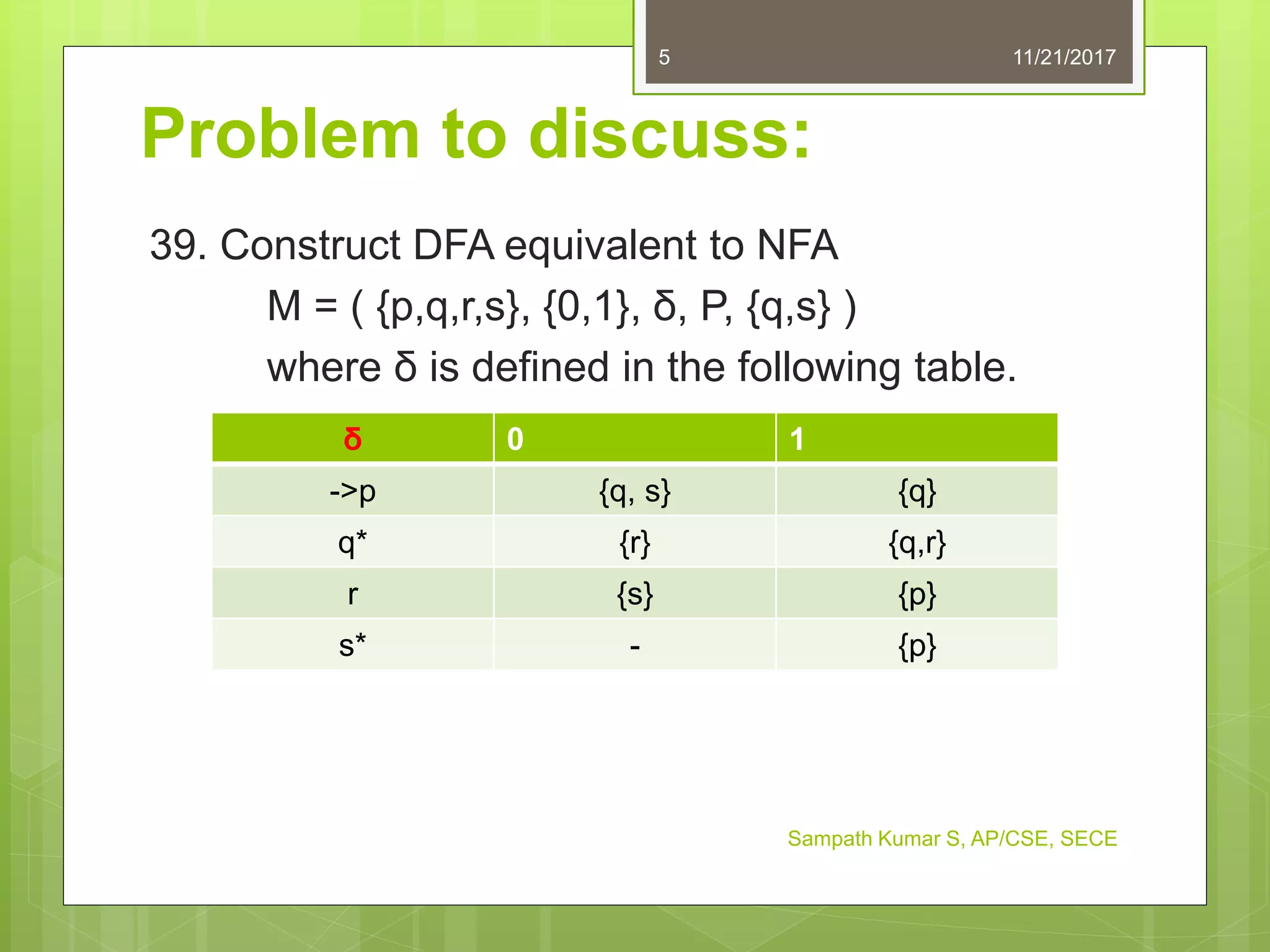 5

11/21/2017

Problem to discuss:

39. Construct DFA equivalent to NFA

M = ( {p,q,r,s}, {0,1}, δ, P, {q,s} )

where δ is defined in the following table.

| δ | 0 | 1 |
|---|---|---|
| ->p | {q, s} | {q} |
| q* | {r} | {q,r} |
| r | {s} | {p} |
| s* | - | {p} |

Sampath Kumar S, AP/CSE, SECE